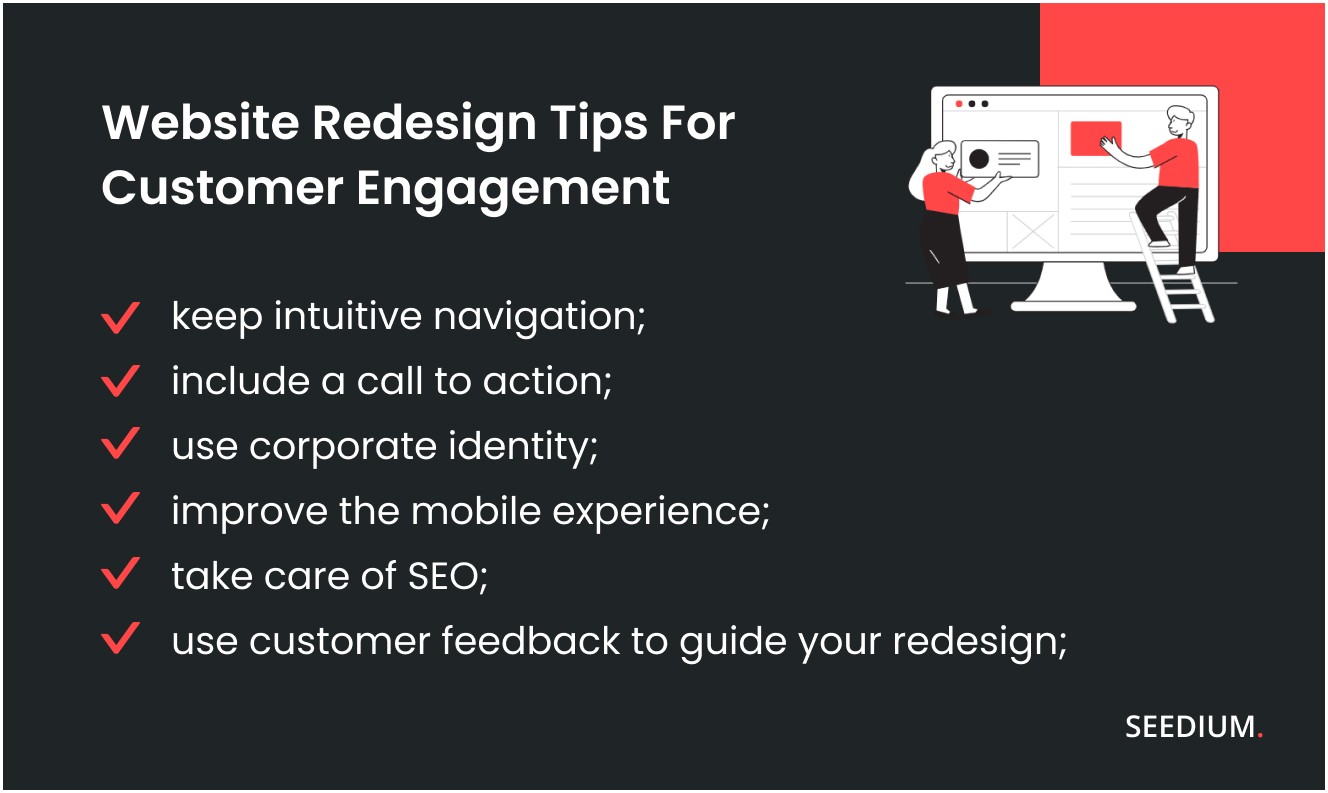 Website Redesign Tips For Customer Engagement

keep intuitive navigation;
include a call to action;
use corporate identity;
improve the mobile experience;
take care of SEO;
use customer feedback to guide your redesign;

SEEDIUM.